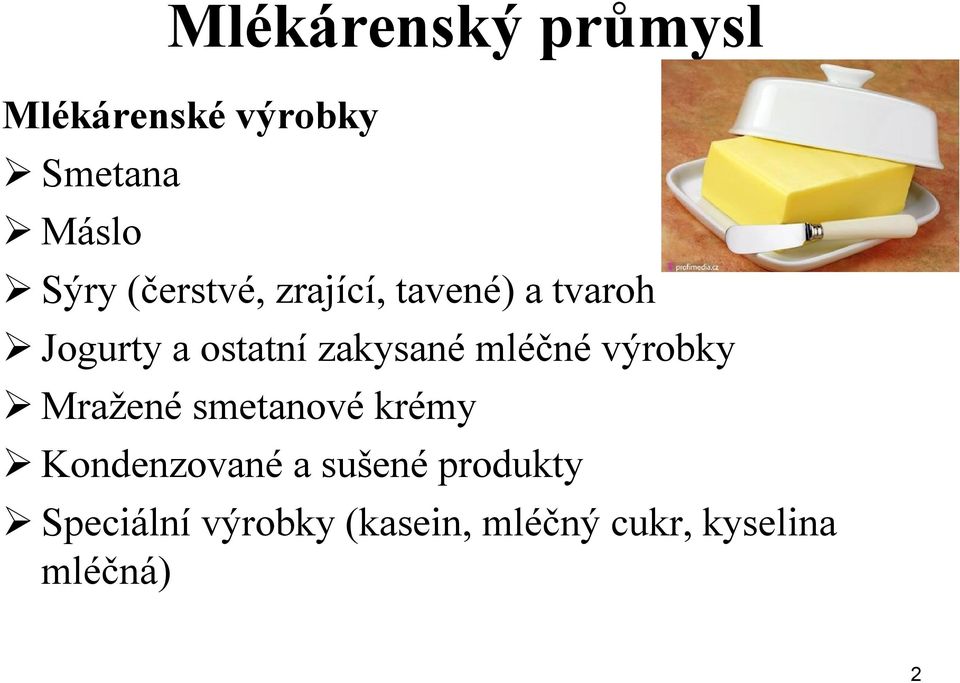 Mlékárenský průmysl

Mlékárenské výrobky
➢ Smetana
➢ Máslo
➢ Sýry (čerstvé, zrající, tavené) a tvaroh
➢ Jogurty a ostatní zakysané mléčné výrobky
➢ Mražené smetanové krémy
➢ Kondenzované a sušené produkty
➢ Speciální výrobky (kasein, mléčný cukr, kyselina mléčná)

profimedia.cz

2